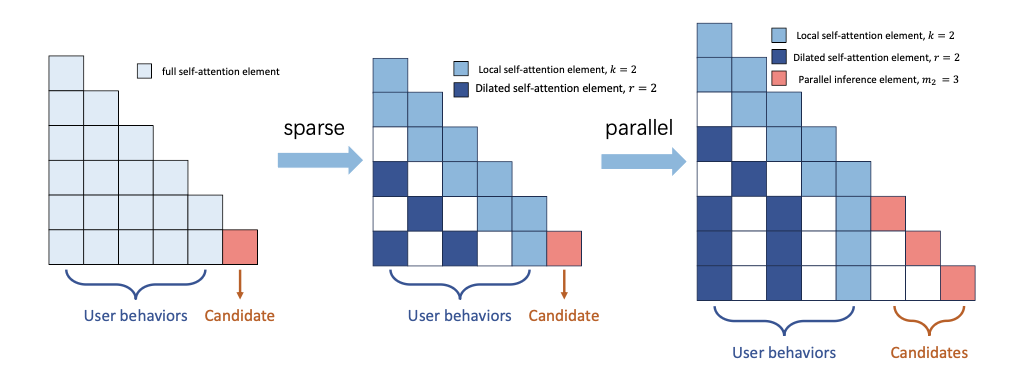 full self-attention element

User behaviors

Candidate

sparse

Local self-attention element, $k = 2$

Dilated self-attention element, $r = 2$

User behaviors

Candidate

parallel

Local self-attention element, $k = 2$

Dilated self-attention element, $r = 2$

Parallel inference element, $m_2 = 3$

User behaviors

Candidates